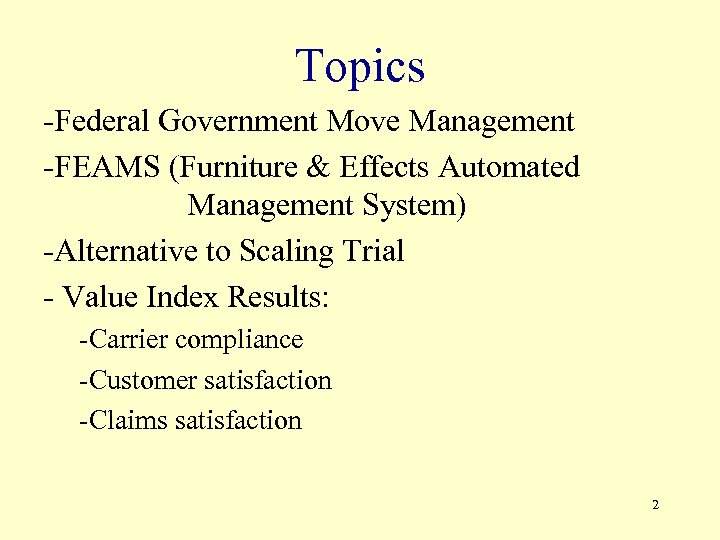 Topics

-Federal Government Move Management

-FEAMS (Furniture & Effects Automated Management System)

-Alternative to Scaling Trial

- Value Index Results:

-Carrier compliance

-Customer satisfaction

-Claims satisfaction

2